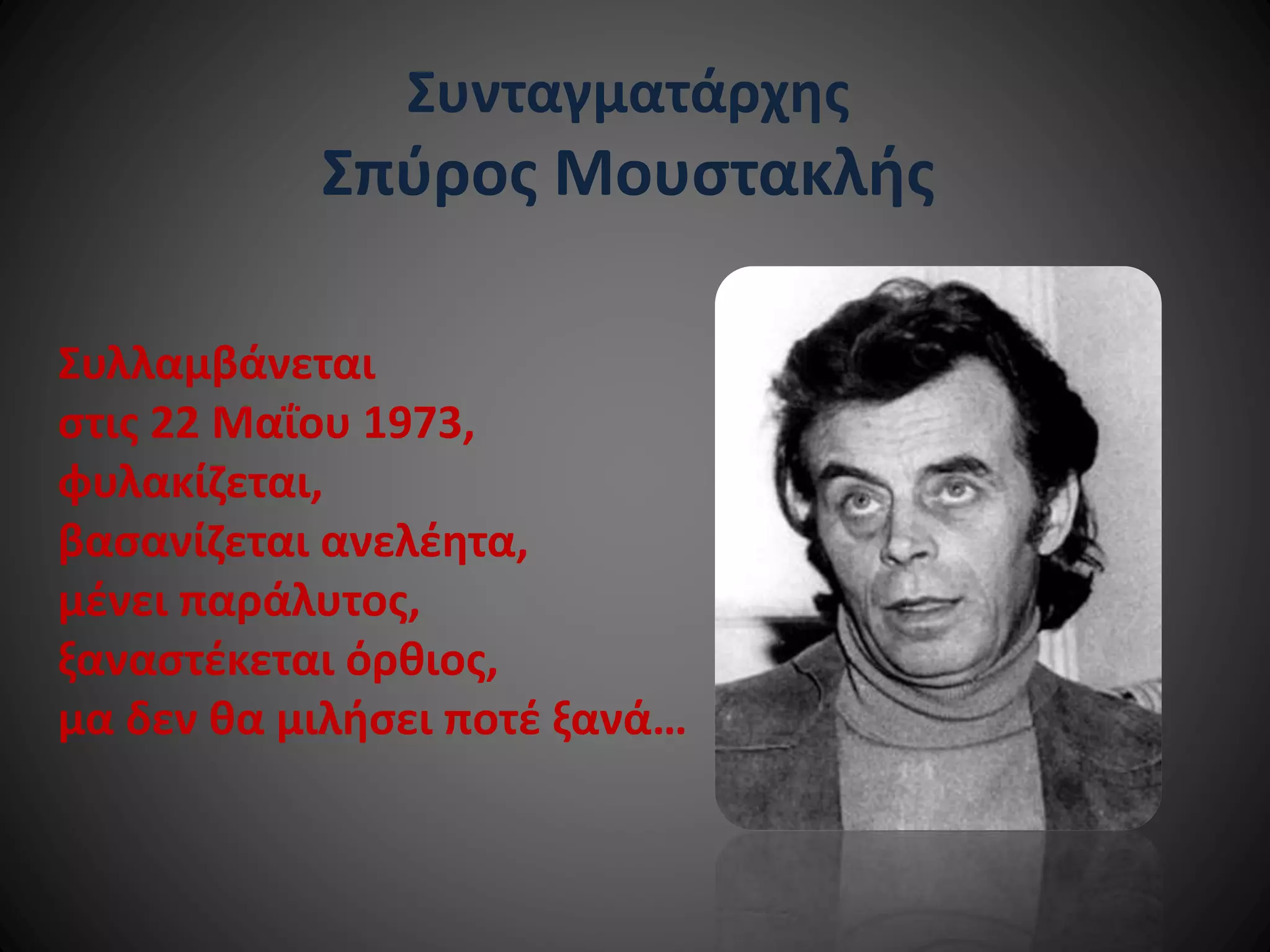 Συνταγματάρχης
Σπύρος Μουστακλής

Συλλαμβάνεται
στις 22 Μαΐου 1973,
φυλακίζεται,
βασανίζεται ανελέητα,
μένει παράλυτος,
ξαναστέκεται όρθιος,
μα δεν θα μιλήσει ποτέ ξανά…